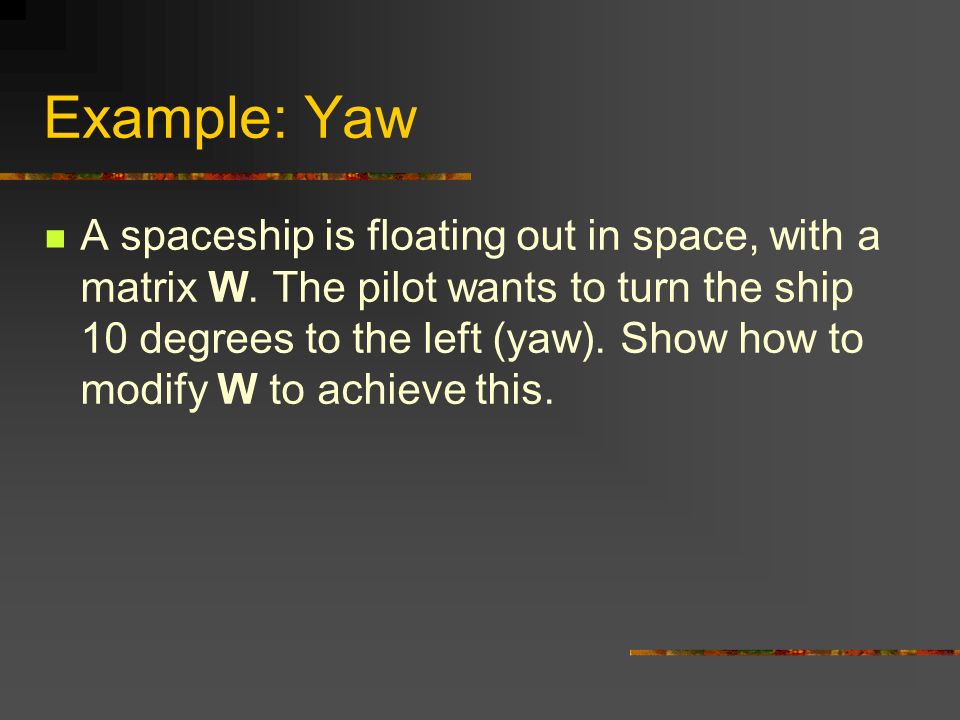 Example: Yaw

A spaceship is floating out in space, with a matrix **W**. The pilot wants to turn the ship 10 degrees to the left (yaw). Show how to modify **W** to achieve this.